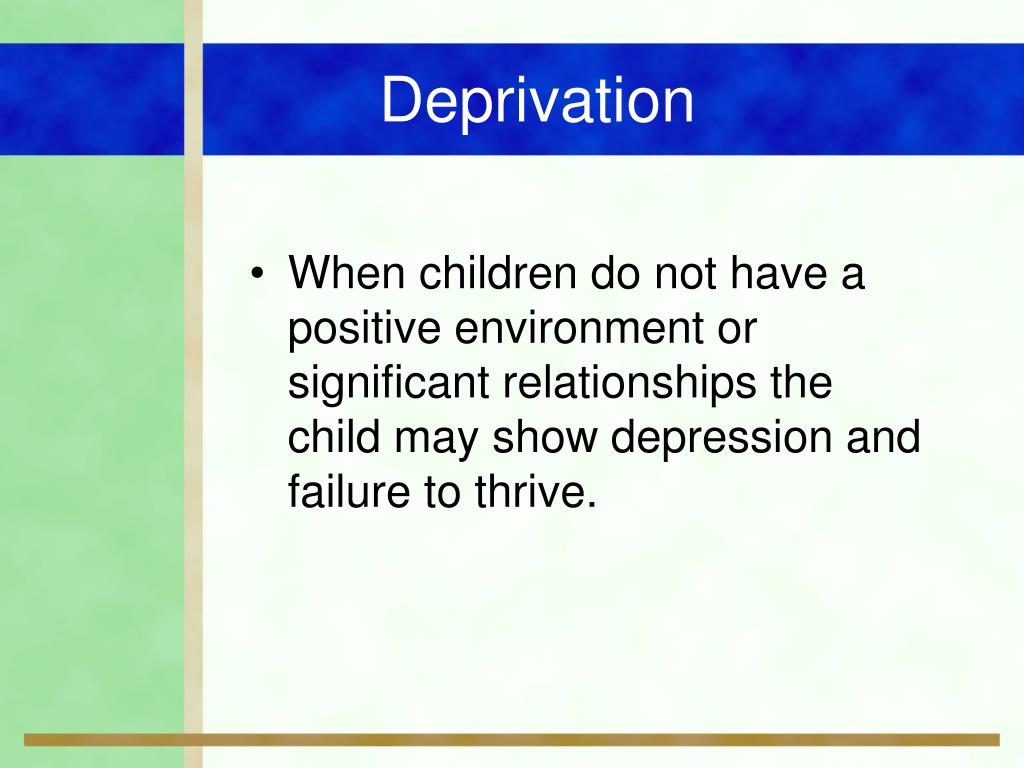 Deprivation

• When children do not have a positive environment or significant relationships the child may show depression and failure to thrive.